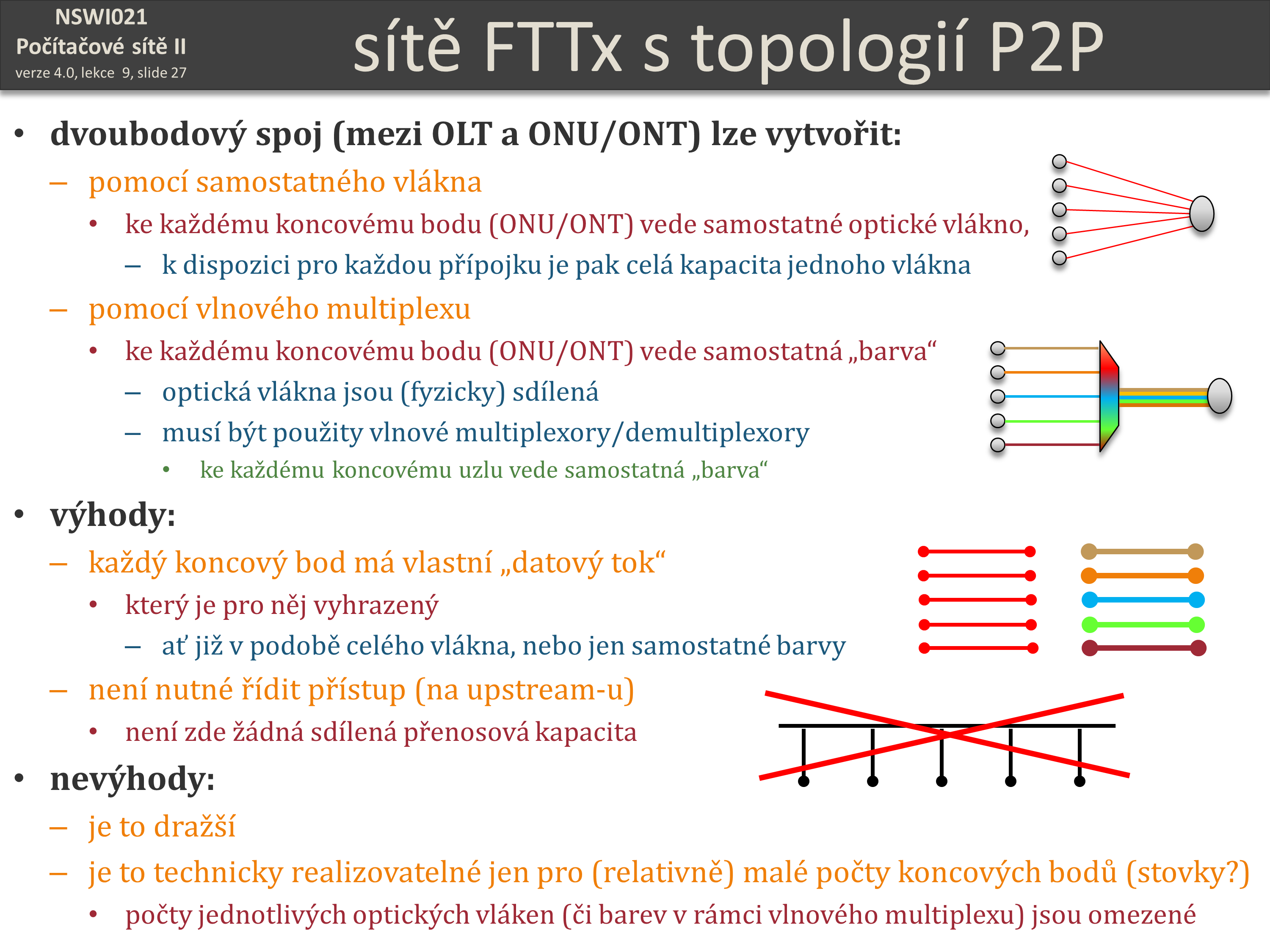 NSWI021
Počítačové sítě II
verze 4.0, lekce 9, slide 27

sítě FTTx s topologií P2P

• dvoubodový spoj (mezi OLT a ONU/ONT) lze vytvořit:
– pomocí samostatného vlákna
• ke každému koncovému bodu (ONU/ONT) vede samostatné optické vlákno,
– k dispozici pro každou přípojku je pak celá kapacita jednoho vlákna
– pomocí vlnového multiplexu
• ke každému koncovému bodu (ONU/ONT) vede samostatná „barva“
– optická vlákna jsou (fyzicky) sdílená
– musí být použity vlnové multiplexory/demultiplexory
• ke každému koncovému uzlu vede samostatná „barva“
• výhody:
– každý koncový bod má vlastní „datový tok“
• který je pro něj vyhrazený
– ať již v podobě celého vlákna, nebo jen samostatné barvy
– není nutné řídit přístup (na upstream-u)
• není zde žádná sdílená přenosová kapacita
• nevýhody:
– je to dražší
– je to technicky realizovatelné jen pro (relativně) malé počty koncových bodů (stovky?)
• počty jednotlivých optických vláken (či barev v rámci vlnového multiplexu) jsou omezené